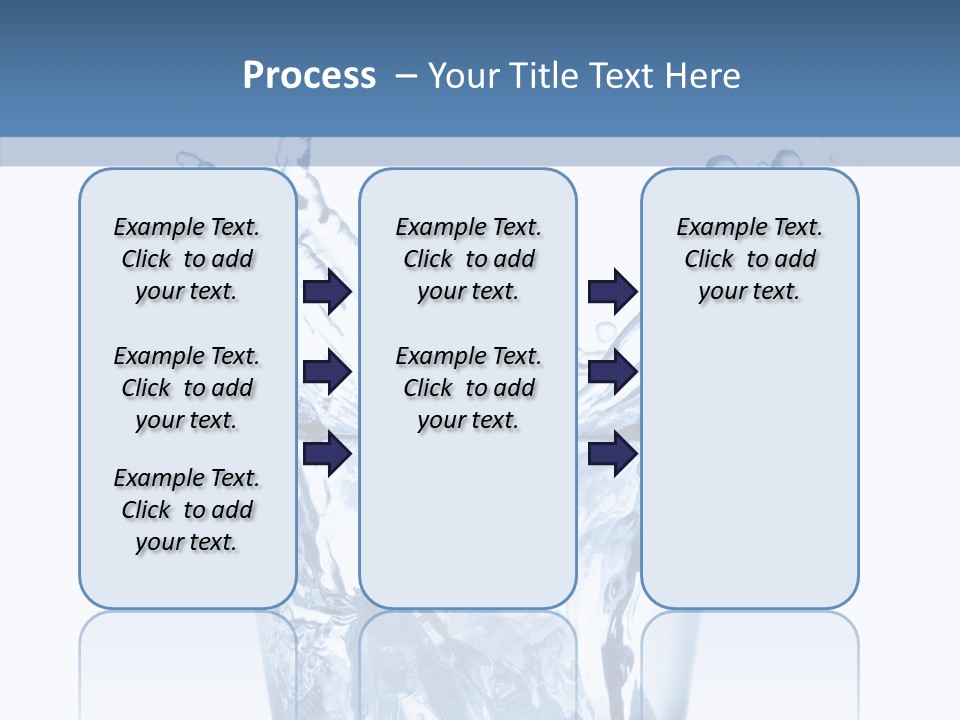 Process – Your Title Text Here

Example Text. Click to add your text.

Example Text. Click to add your text.

Example Text. Click to add your text.

Example Text. Click to add your text.

Example Text. Click to add your text.

Example Text. Click to add your text.